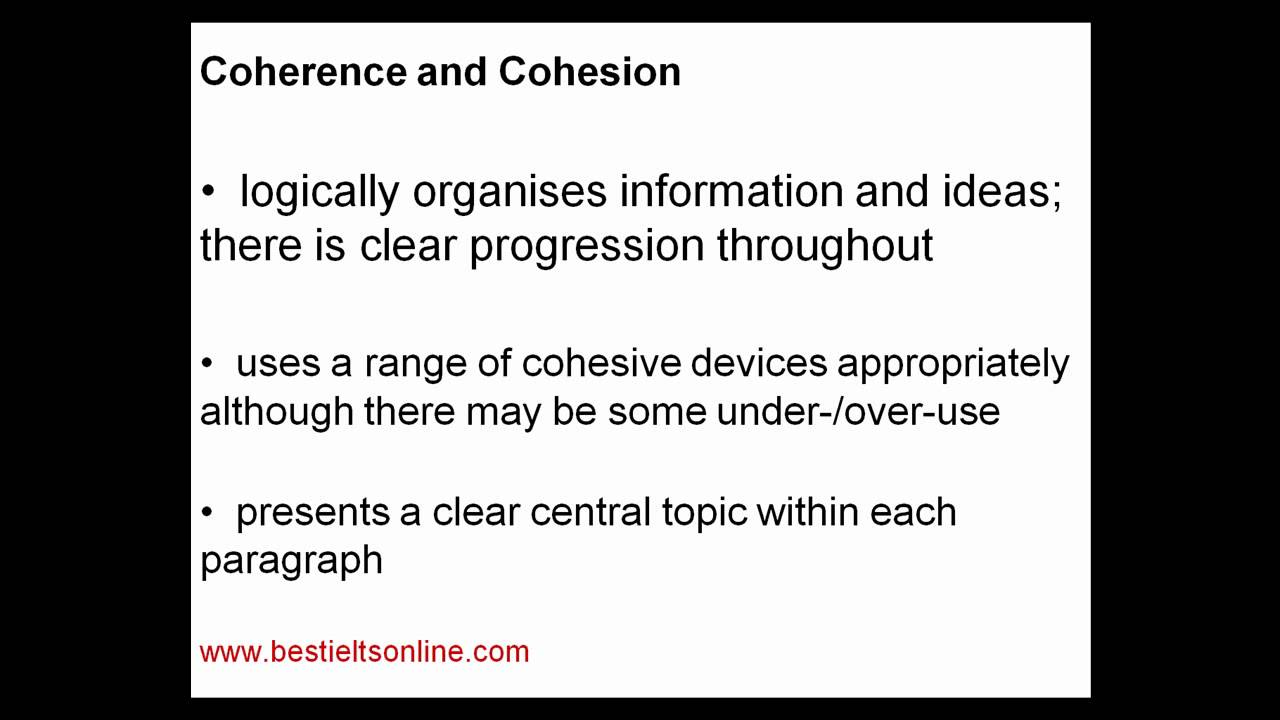 Coherence and Cohesion

• logically organises information and ideas; there is clear progression throughout

• uses a range of cohesive devices appropriately although there may be some under-/over-use

• presents a clear central topic within each paragraph

www.bestieltsonline.com